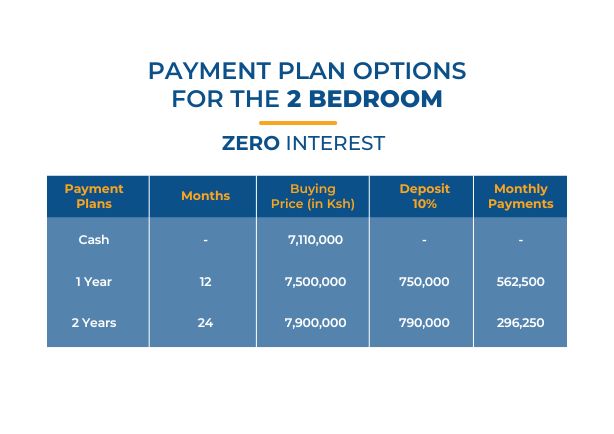 PAYMENT PLAN OPTIONS FOR THE 2 BEDROOM

ZERO INTEREST

| Payment Plans | Months | Buying Price (in Ksh) | Deposit 10% | Monthly Payments |
|---|---|---|---|---|
| Cash | - | 7,110,000 | - | - |
| 1 Year | 12 | 7,500,000 | 750,000 | 562,500 |
| 2 Years | 24 | 7,900,000 | 790,000 | 296,250 |